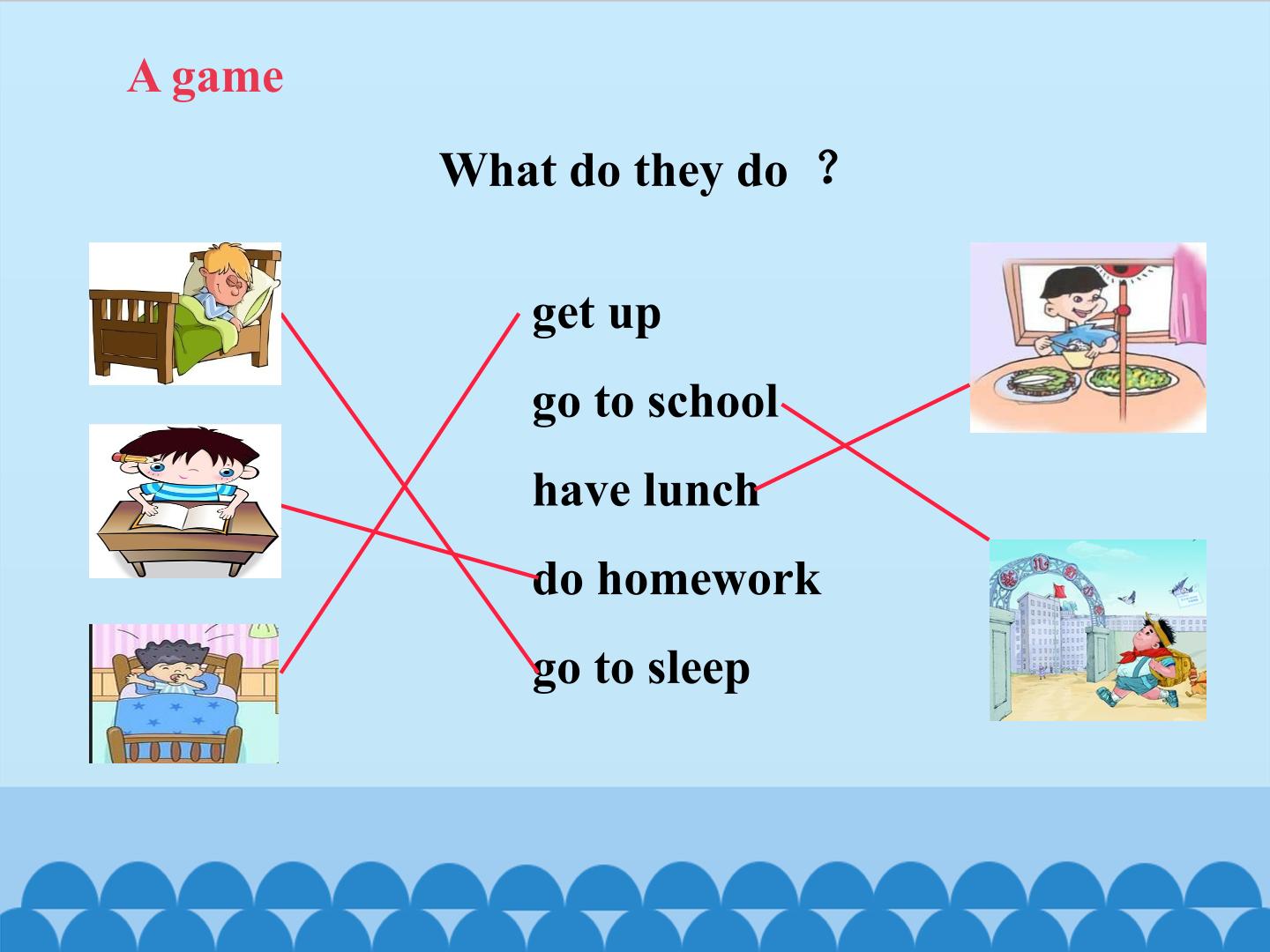 A game

What do they do ？

get up

go to school

have lunch

do homework

go to sleep